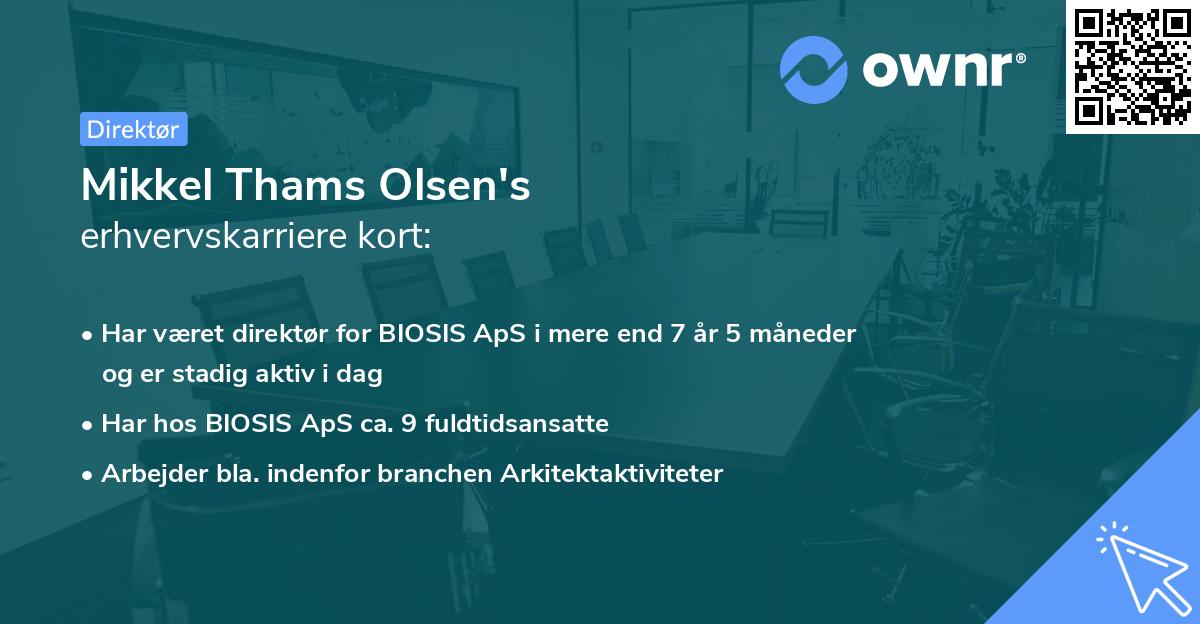 ownr®

Direktør

Mikkel Thams Olsen's
erhvervskarriere kort:

• Har været direktør for BIOSIS ApS i mere end 7 år 5 måneder og er stadig aktiv i dag
• Har hos BIOSIS ApS ca. 9 fuldtidsansatte
• Arbejder bla. indenfor branchen Arkitektaktiviteter